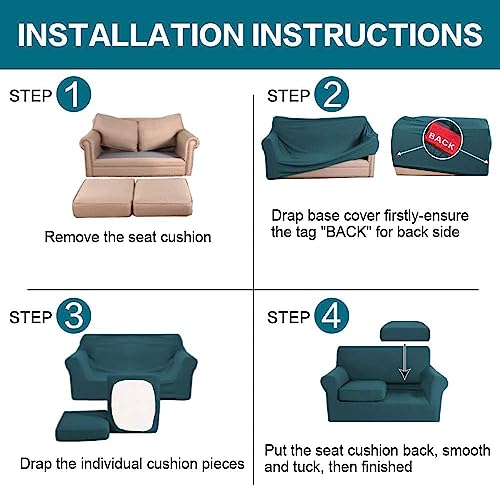 INSTALLATION INSTRUCTIONS

STEP 1

Remove the seat cushion

STEP 2

BACK

Drap base cover firstly-ensure the tag "BACK" for back side

STEP 3

Drap the individual cushion pieces

STEP 4

Put the seat cushion back, smooth and tuck, then finished